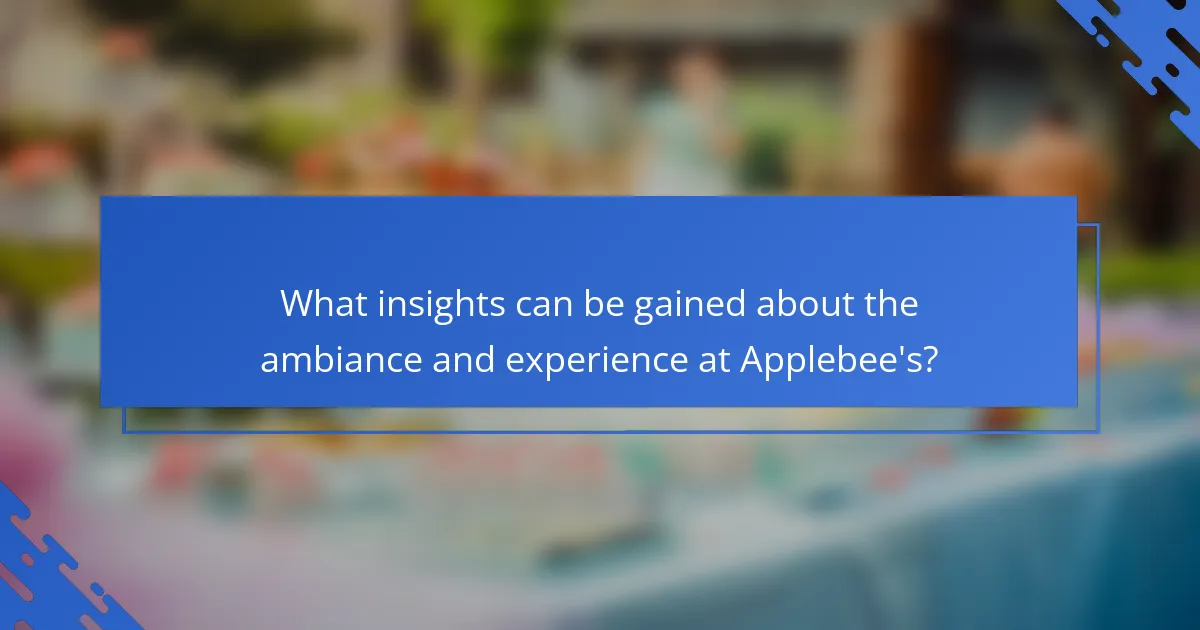 What insights can be gained about the ambiance and experience at Applebee's?